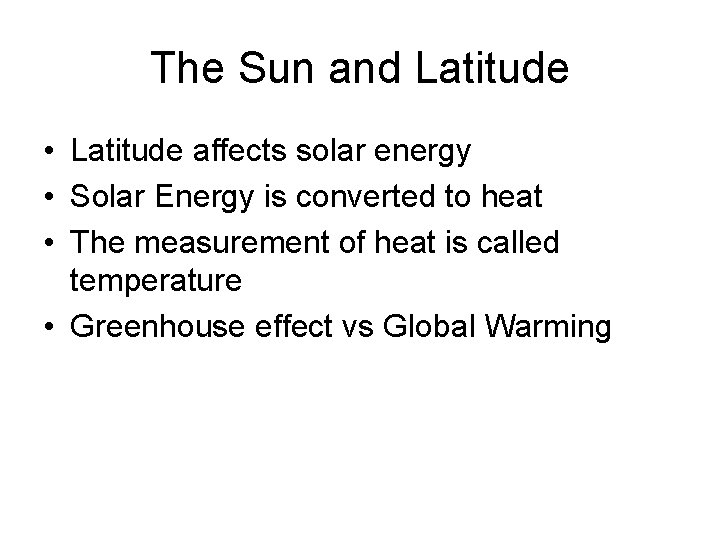 The Sun and Latitude

• Latitude affects solar energy
• Solar Energy is converted to heat
• The measurement of heat is called temperature
• Greenhouse effect vs Global Warming